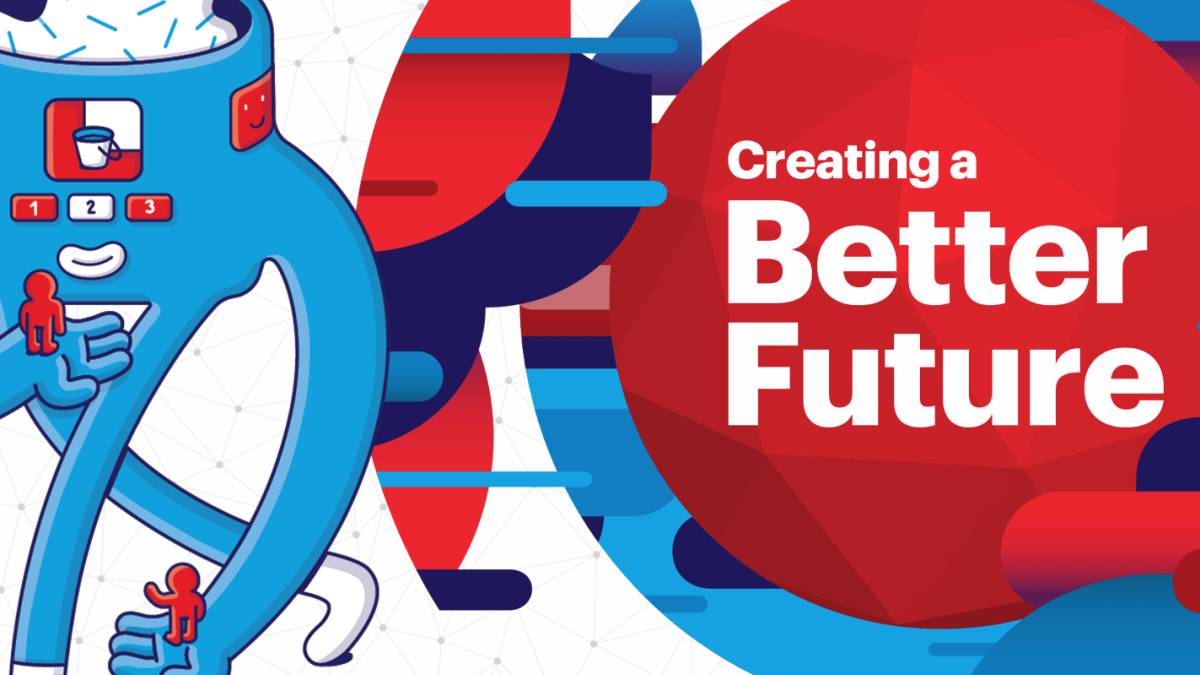 1 2 3

Creating a
Better
Future